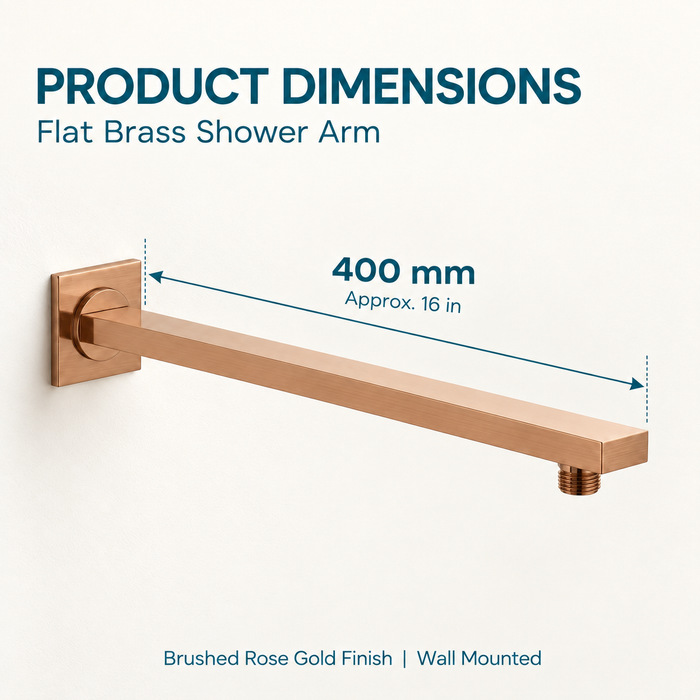 PRODUCT DIMENSIONS
Flat Brass Shower Arm

400 mm
Approx. 16 in

Brushed Rose Gold Finish | Wall Mounted